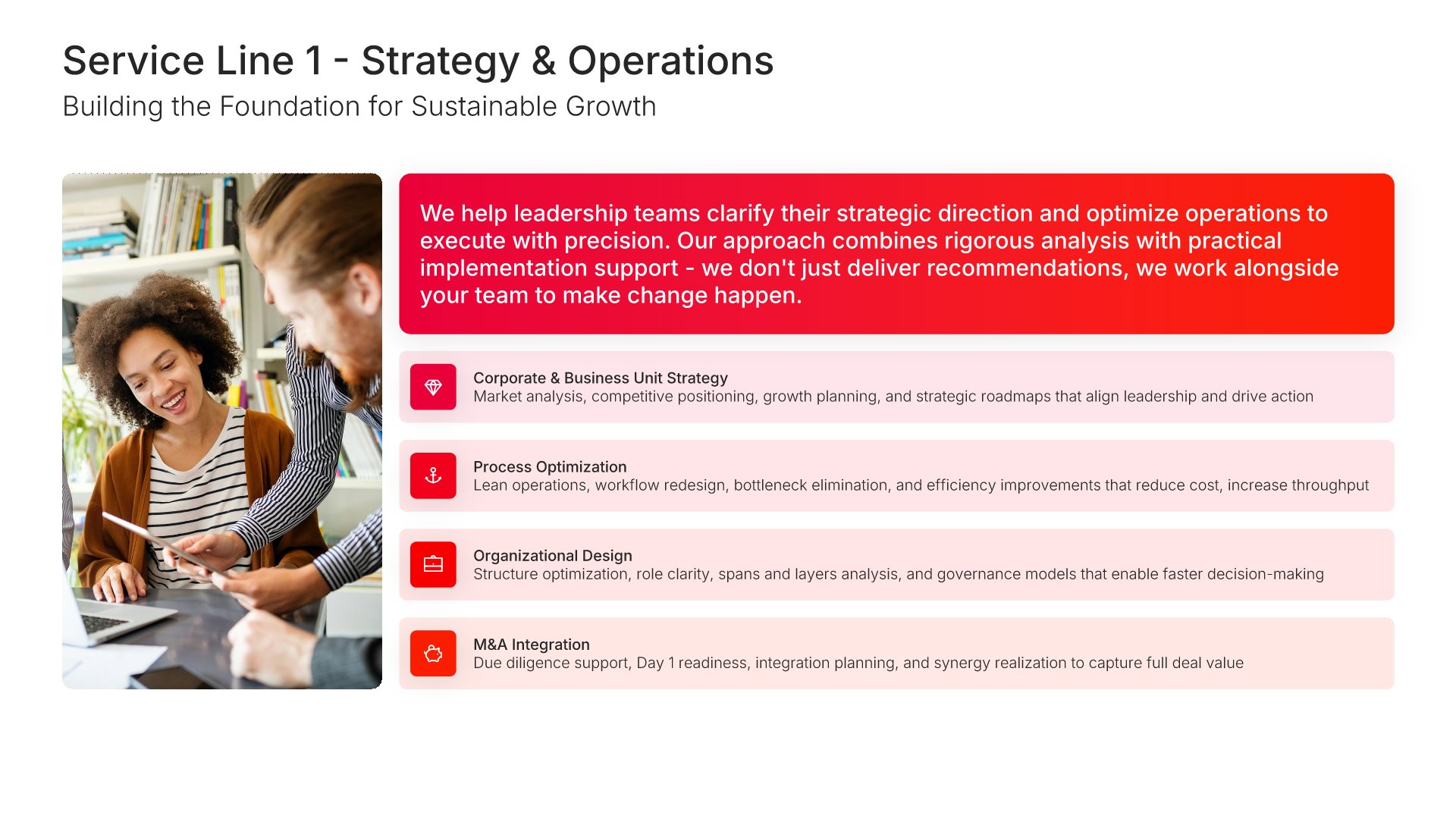 Service Line 1 - Strategy & Operations
Building the Foundation for Sustainable Growth

We help leadership teams clarify their strategic direction and optimize operations to execute with precision. Our approach combines rigorous analysis with practical implementation support - we don't just deliver recommendations, we work alongside your team to make change happen.

Corporate & Business Unit Strategy
Market analysis, competitive positioning, growth planning, and strategic roadmaps that align leadership and drive action

Process Optimization
Lean operations, workflow redesign, bottleneck elimination, and efficiency improvements that reduce cost, increase throughput

Organizational Design
Structure optimization, role clarity, spans and layers analysis, and governance models that enable faster decision-making

M&A Integration
Due diligence support, Day 1 readiness, integration planning, and synergy realization to capture full deal value